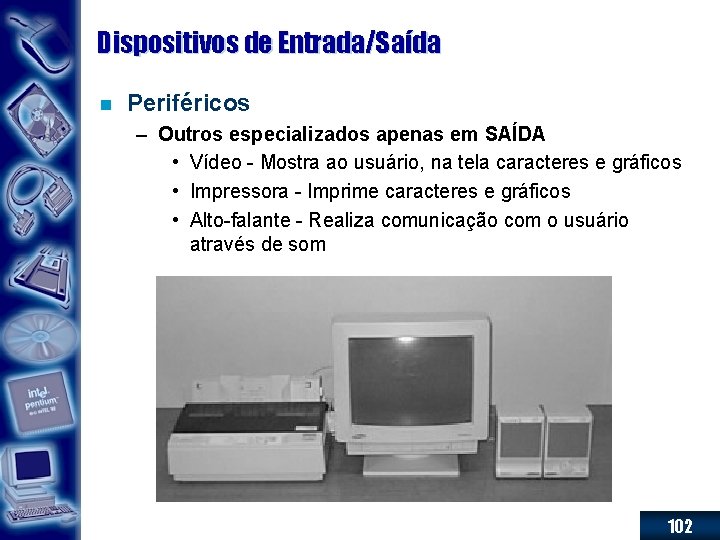 Dispositivos de Entrada/Saída

Periféricos

– Outros especializados apenas em SAÍDA

• Vídeo - Mostra ao usuário, na tela caracteres e gráficos

• Impressora - Imprime caracteres e gráficos

• Alto-falante - Realiza comunicação com o usuário através de som

intel pentium

102